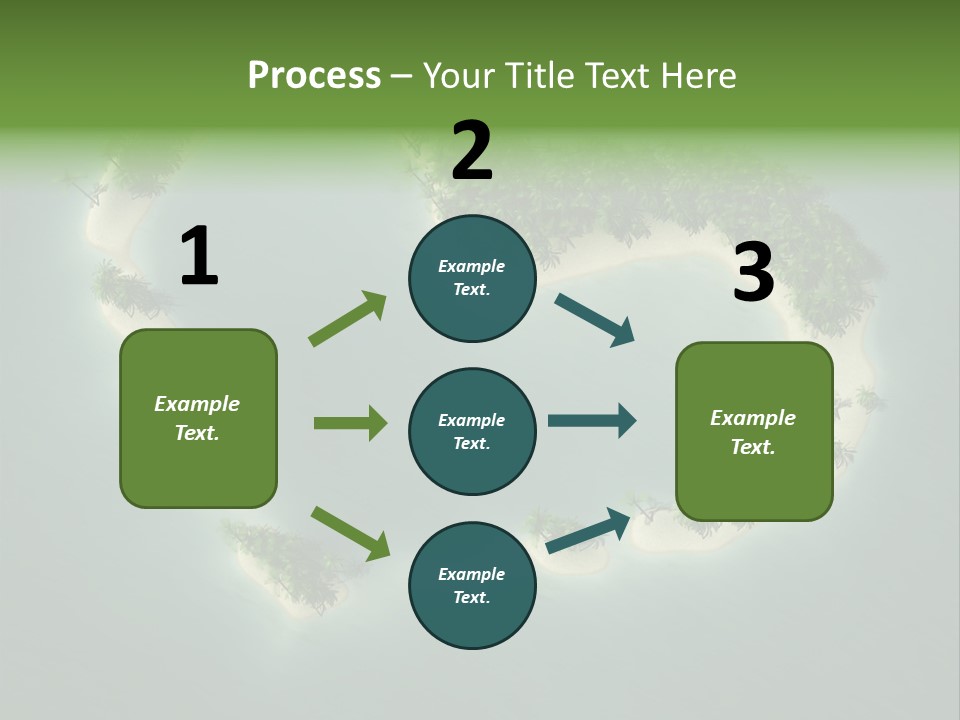 Process – Your Title Text Here

1

Example Text.

2

Example Text.

Example Text.

Example Text.

3

Example Text.